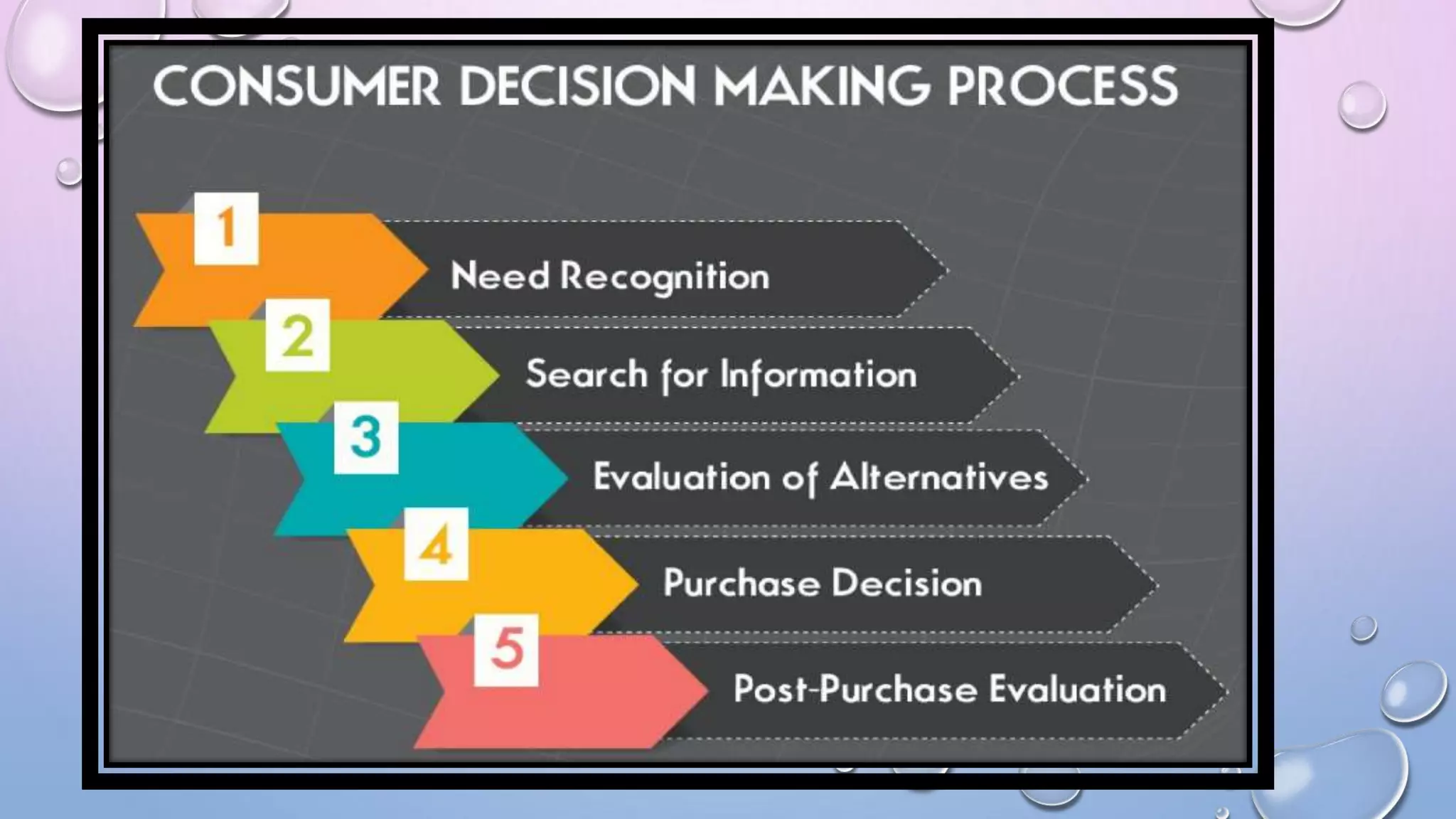 CONSUMER DECISION MAKING PROCESS

1 Need Recognition

2 Search for Information

3 Evaluation of Alternatives

4 Purchase Decision

5 Post-Purchase Evaluation